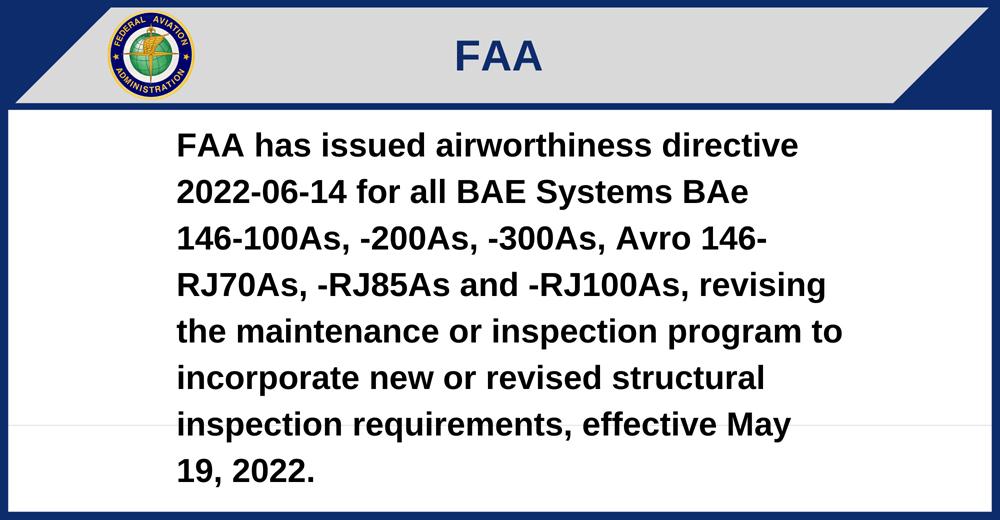 FEDERAL AVIATION ADMINISTRATION

FAA

FAA has issued airworthiness directive 2022-06-14 for all BAE Systems BAe 146-100As, -200As, -300As, Avro 146-RJ70As, -RJ85As and -RJ100As, revising the maintenance or inspection program to incorporate new or revised structural inspection requirements, effective May 19, 2022.